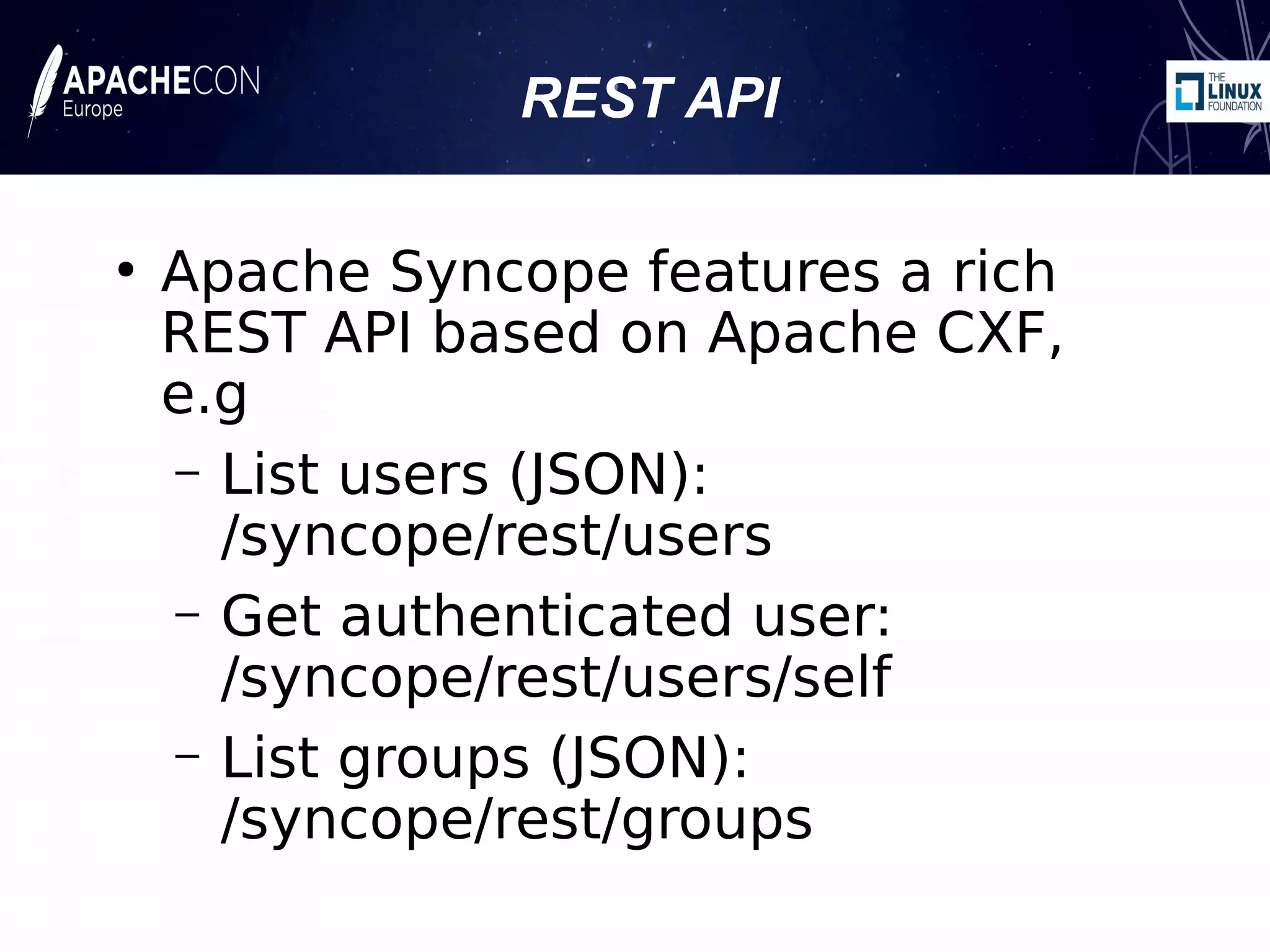 APACHECON Europe

REST API

THE LINUX FOUNDATION

• Apache Syncope features a rich REST API based on Apache CXF, e.g

– List users (JSON): /syncope/rest/users

– Get authenticated user: /syncope/rest/users/self

– List groups (JSON): /syncope/rest/groups